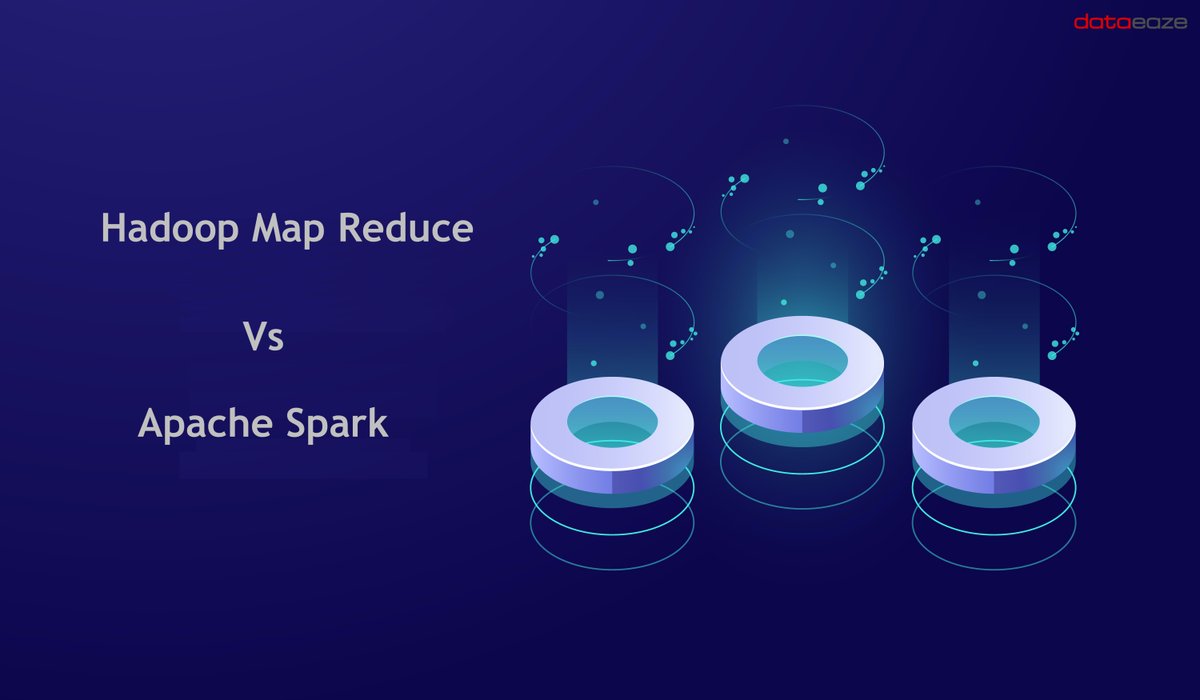 dataeaze

Hadoop Map Reduce

Vs

Apache Spark